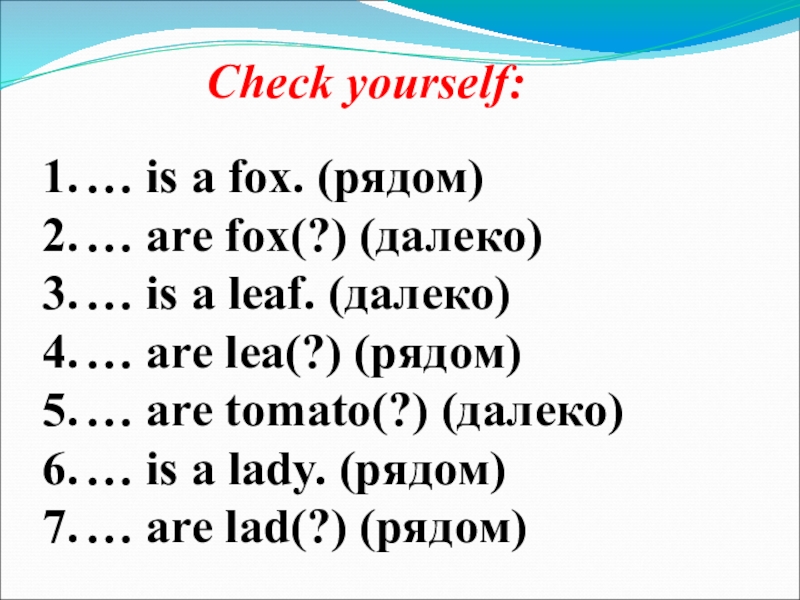 Check yourself:

1. … is a fox. (рядом)
2. … are fox(?) (далеко)
3. … is a leaf. (далеко)
4. … are lea(?) (рядом)
5. … are tomato(?) (далеко)
6. … is a lady. (рядом)
7. … are lad(?) (рядом)